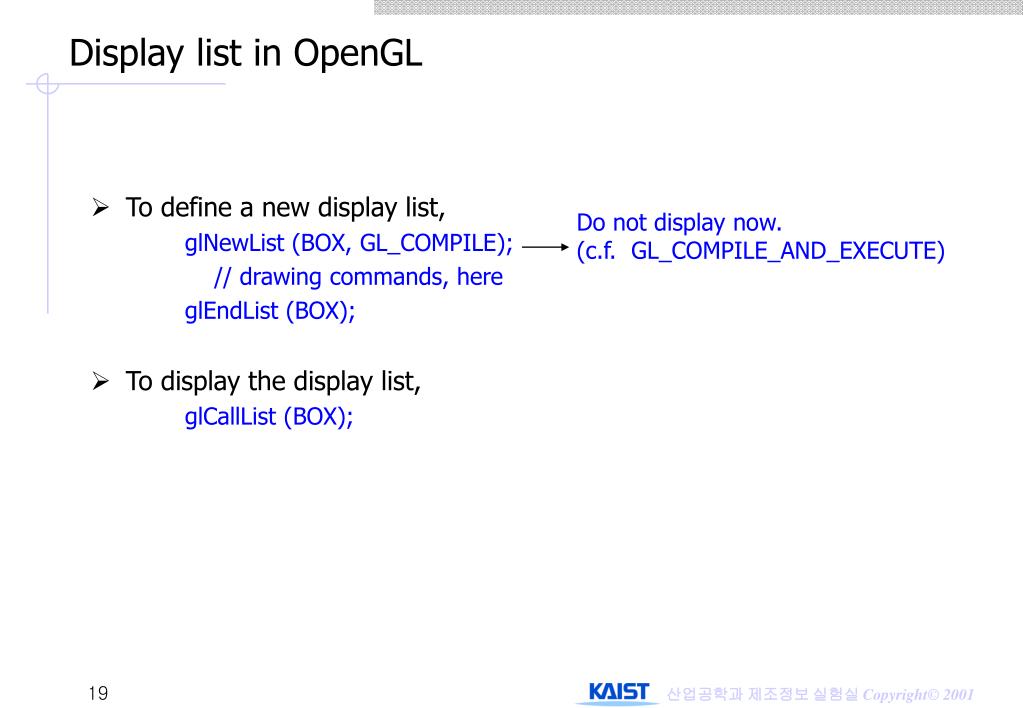 Display list in OpenGL

➢ To define a new display list,

glNewList (BOX, GL_COMPILE);

// drawing commands, here

glEndList (BOX);

Do not display now.
(c.f. GL_COMPILE_AND_EXECUTE)

➢ To display the display list,

glCallList (BOX);

19

KAIST 산업공학과 제조정보 실험실 Copyright© 2001